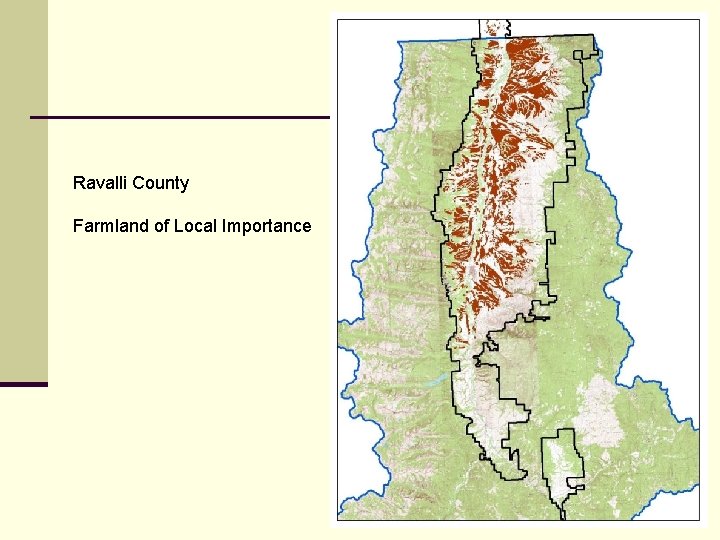 Ravalli County

Farmland of Local Importance